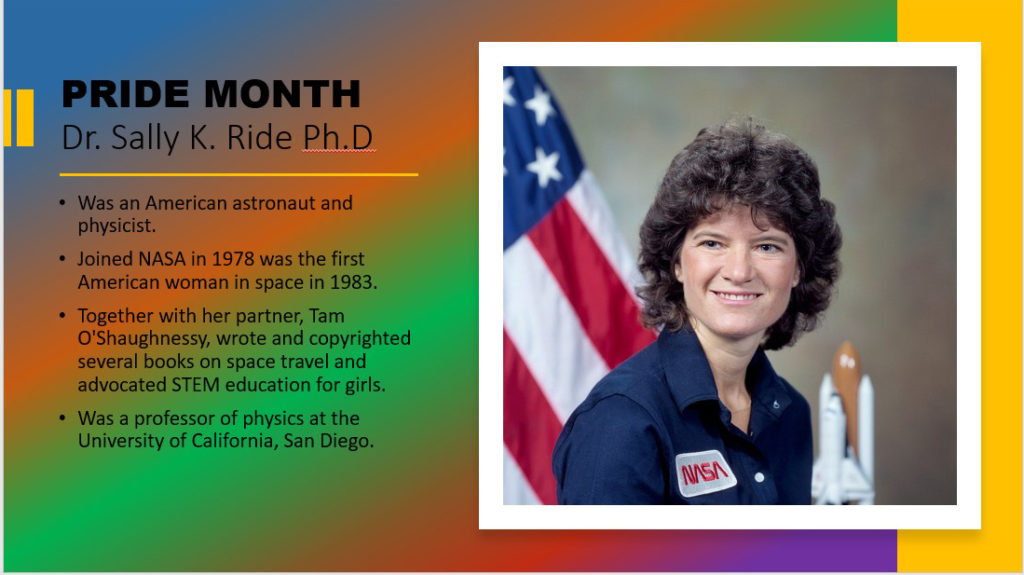 PRIDE MONTH
Dr. Sally K. Ride Ph.D

• Was an American astronaut and physicist.
• Joined NASA in 1978 was the first American woman in space in 1983.
• Together with her partner, Tam O'Shaughnessy, wrote and copyrighted several books on space travel and advocated STEM education for girls.
• Was a professor of physics at the University of California, San Diego.

NASA